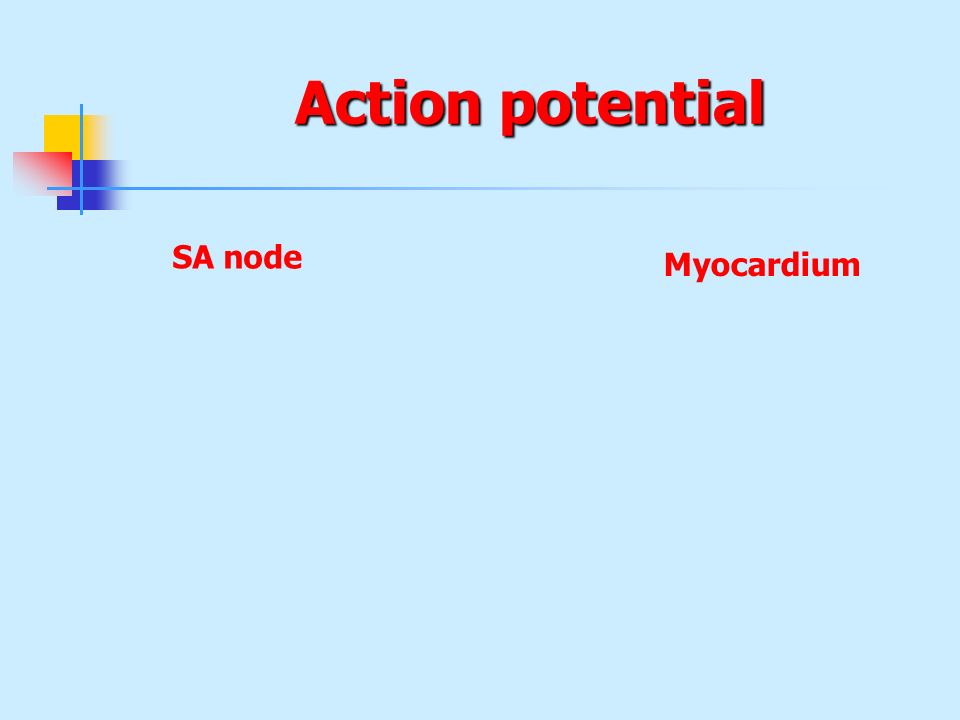 Action potential

SA node

Myocardium